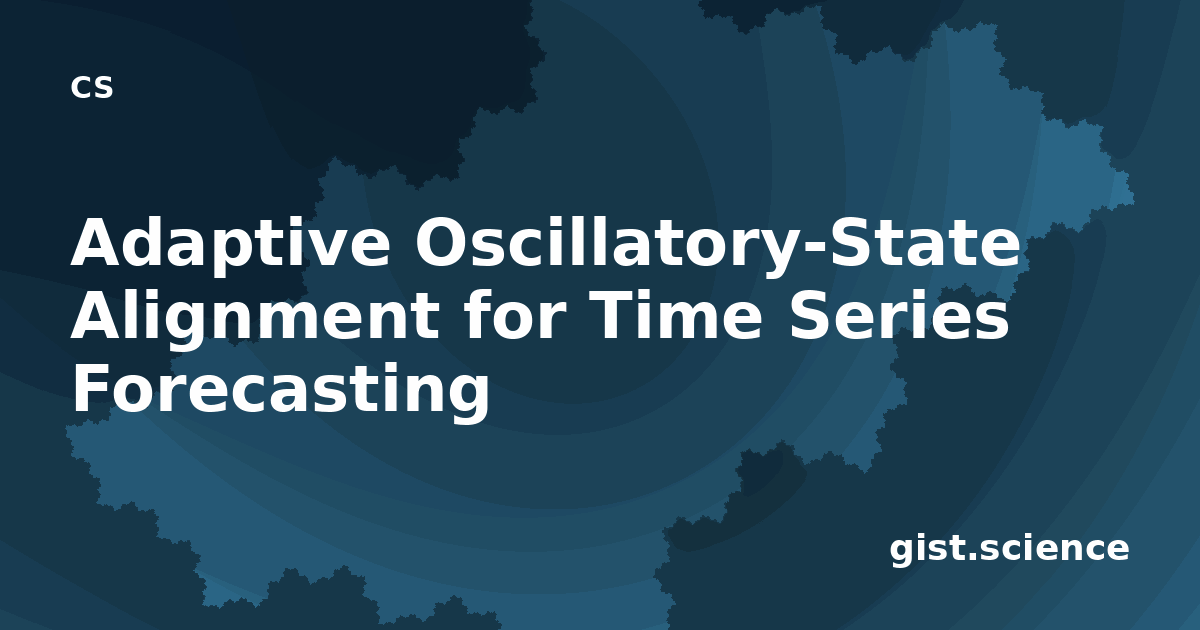 CS

Adaptive Oscillatory-State Alignment for Time Series Forecasting

gist.science